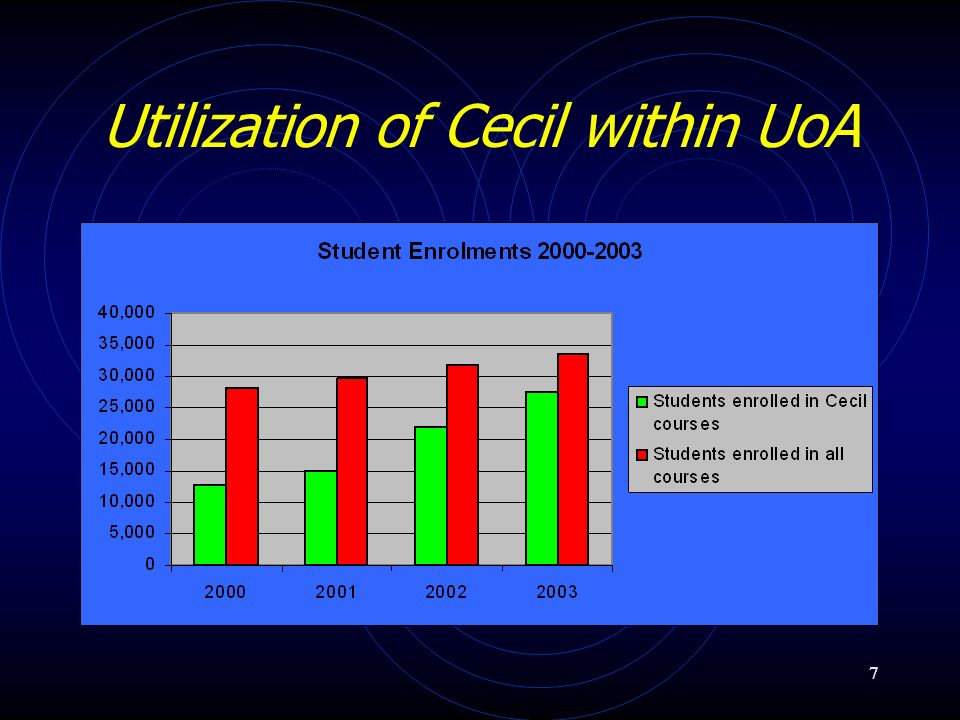 Utilization of Cecil within UoA

Student Enrolments 2000-2003

40,000
35,000
30,000
25,000
20,000
15,000
10,000
5,000
0

2000
2001
2002
2003

Students enrolled in Cecil courses
Students enrolled in all courses

7